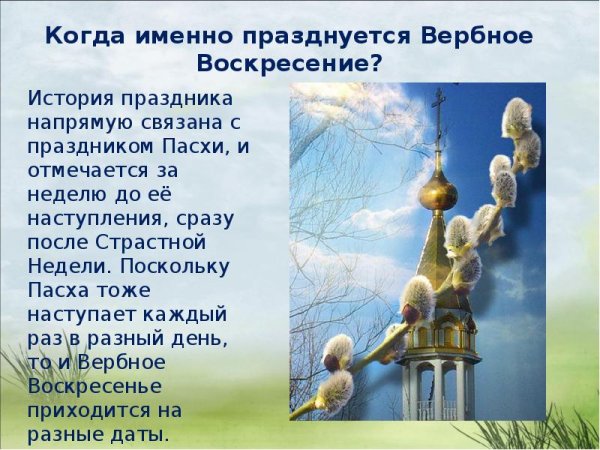 Когда именно празднуется Вербное Воскресение?

История праздника напрямую связана с праздником Пасхи, и отмечается за неделю до её наступления, сразу после Страстной Недели. Поскольку Пасха тоже наступает каждый раз в разный день, то и Вербное Воскресенье приходится на разные даты.